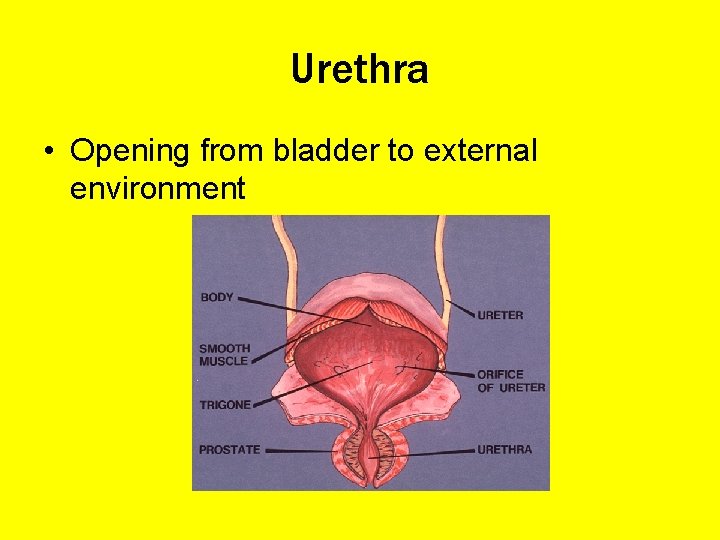 Urethra

• Opening from bladder to external environment

BODY
SMOOTH MUSCLE
TRIGONE
PROSTATE
URETER
ORIFICE OF URETER
URETHRA